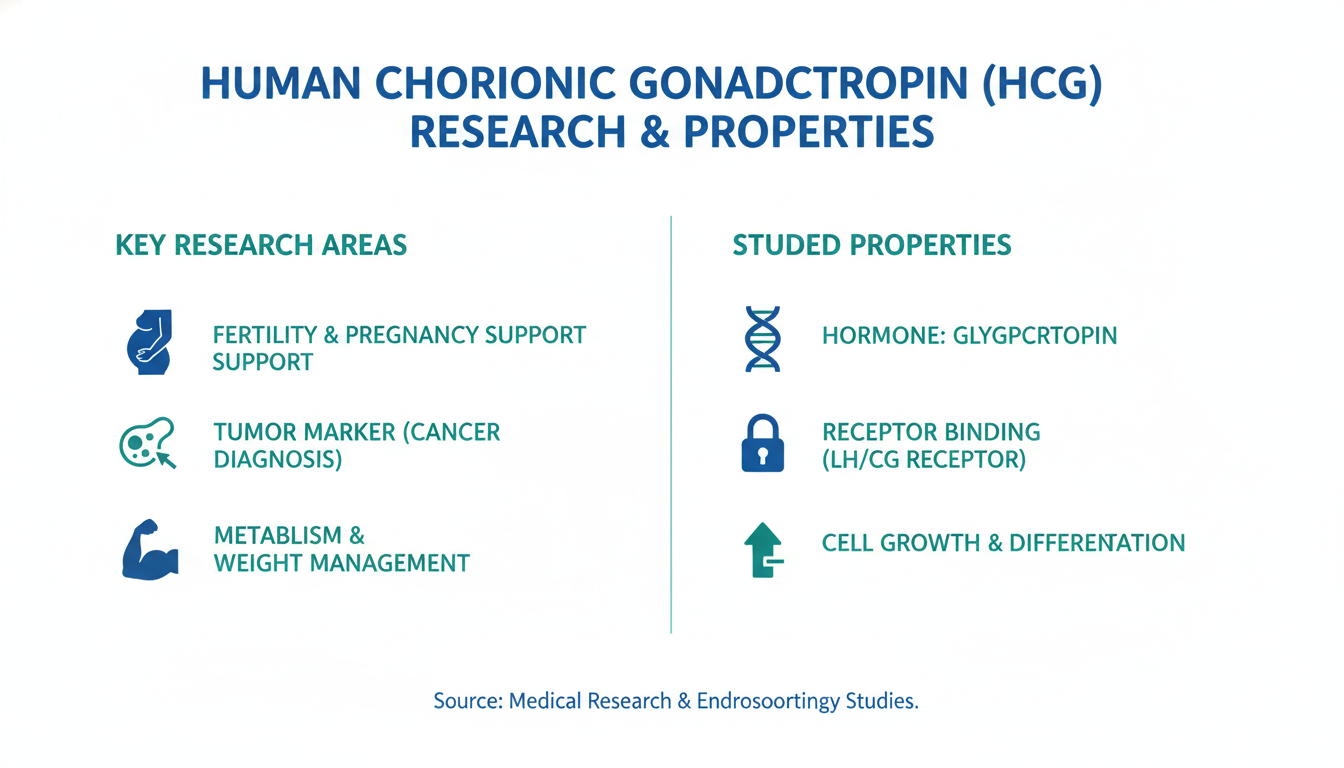 HUMAN CHORIONIC GONADCTROPIN (HCG)
RESEARCH & PROPERTIES

KEY RESEARCH AREAS

FERTILITY & PREGNANCY SUPPORT SUPPORT

TUMOR MARKER (CANCER DIAGNOSIS)

METABLISM & WEIGHT MANAGEMENT

STUDED PROPERTIES

HORMONE: GLYGPCRTOPIN

RECEPTOR BINDING (LH/CG RECEPTOR)

CELL GROWTH & DIFFERENTATION

Source: Medical Research & Endrosoortingy Studies.